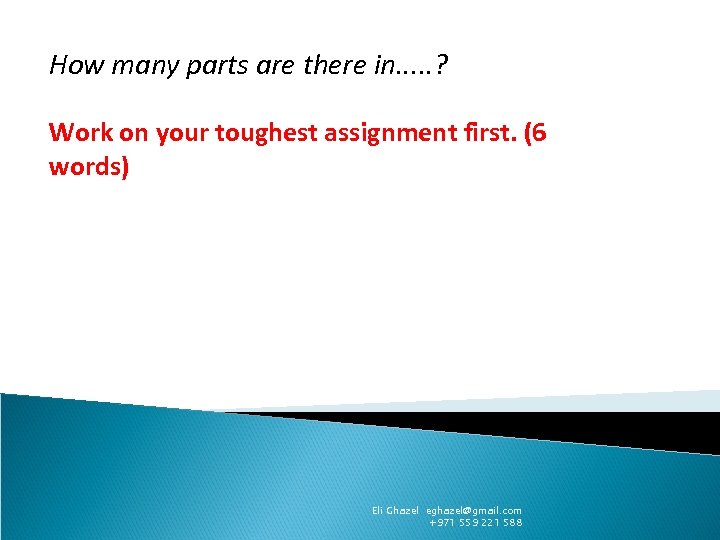 How many parts are there in.....?

Work on your toughest assignment first. (6 words)

Eli Ghazel eghazel@gmail.com
+971 559 221 588